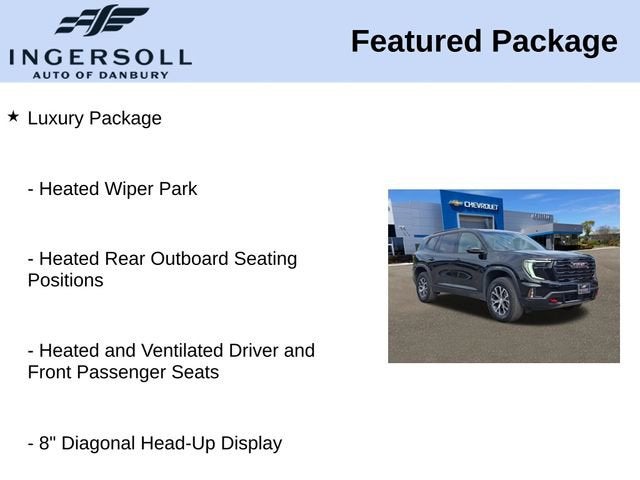 INGERSOLL
AUTO OF DANBURY

Featured Package

★ Luxury Package

- Heated Wiper Park

- Heated Rear Outboard Seating Positions

- Heated and Ventilated Driver and Front Passenger Seats

- 8" Diagonal Head-Up Display

CHEVROLET